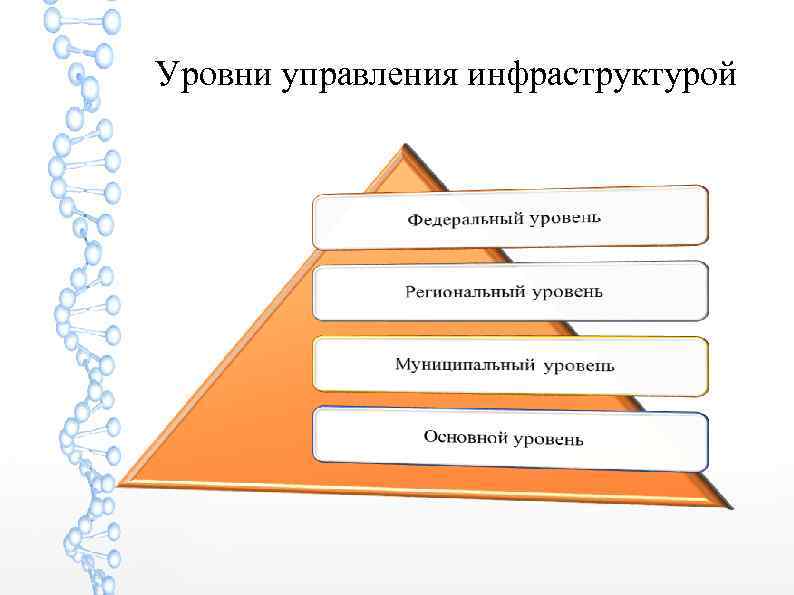 Уровни управления инфраструктурой

Федеральный уровень

Региональный уровень

Муниципальный уровень

Основной уровень